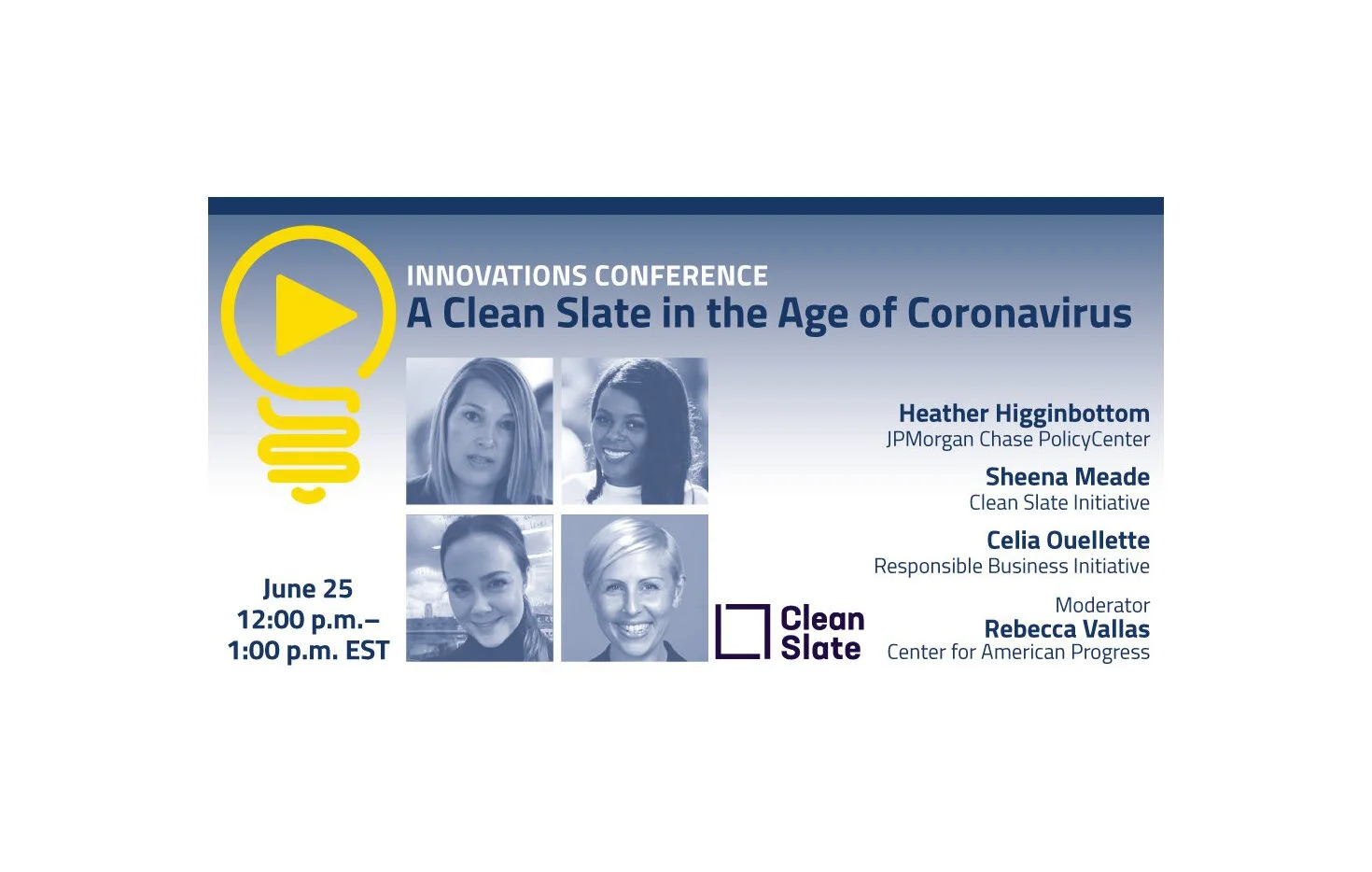 INNOVATIONS CONFERENCE
A Clean Slate in the Age of Coronavirus

Heather Higginbottom
JPMorgan Chase PolicyCenter

Sheena Meade
Clean Slate Initiative

Celia Ouellette
Responsible Business Initiative

Moderator
Rebecca Vallas
Center for American Progress

June 25
12:00 p.m.–
1:00 p.m. EST

Clean Slate